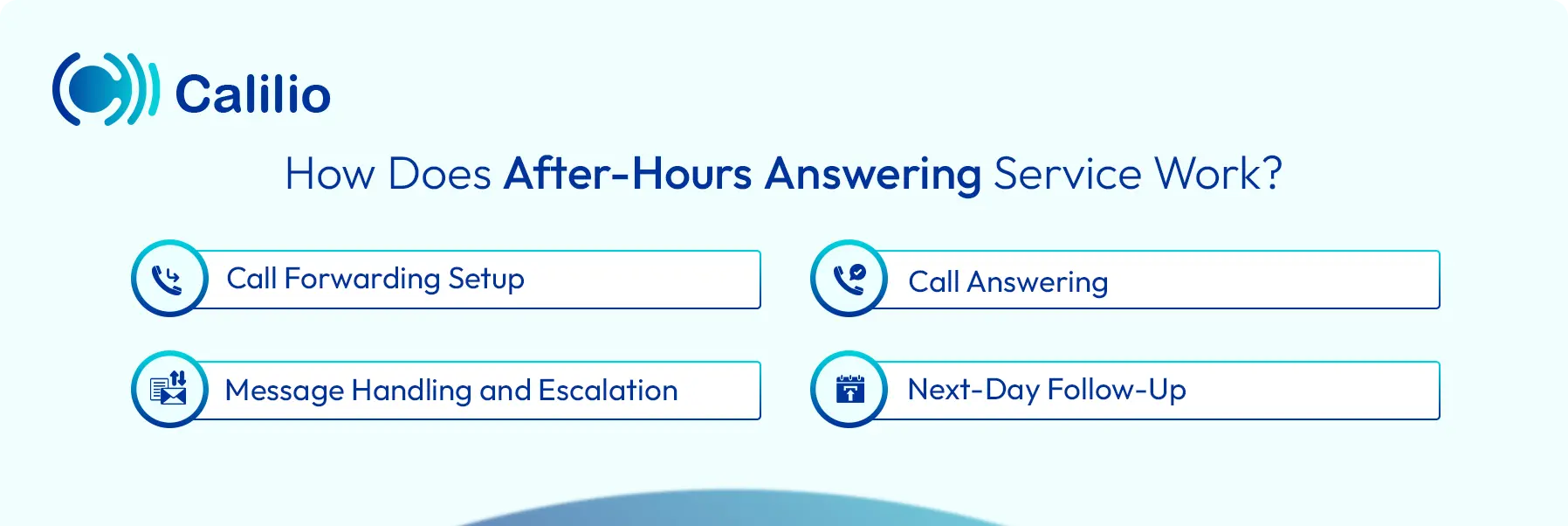 Calilio

How Does After-Hours Answering Service Work?

Call Forwarding Setup

Call Answering

Message Handling and Escalation

Next-Day Follow-Up